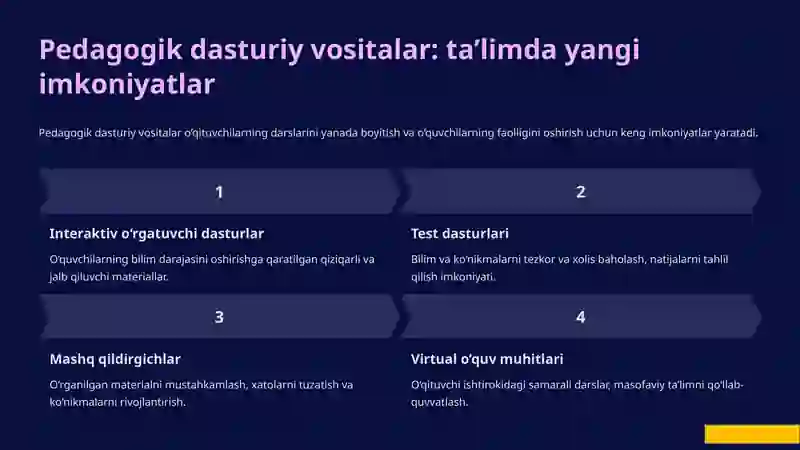 Pedagogik dasturiy vositalar: ta’limda yangi imkoniyatlar

Pedagogik dasturiy vositalar o‘qituvchilarning darslarini yanada boyitish va o‘quvchilarning faolligini oshirish uchun keng imkoniyatlar yaratadi.

1

Interaktiv o‘rgatuvchi dasturlar

O‘quvchilarning bilim darajasini oshirishga qaratilgan qiziqarli va jalb qiluvchi materiallar.

2

Test dasturlari

Bilim va ko‘nikmalarni tezkor va xolis baholash, natijalarni tahlil qilish imkoniyati.

3

Mashq qildirgichlar

O‘rganilgan materialni mustahkamlash, xatolarni tuzatish va ko‘nikmalarni rivojlantirish.

4

Virtual o‘quv muhitlari

O‘qituvchi ishtirokidagi samarali darslar, masofaviy ta’limni qo‘llab-quvvatlash.